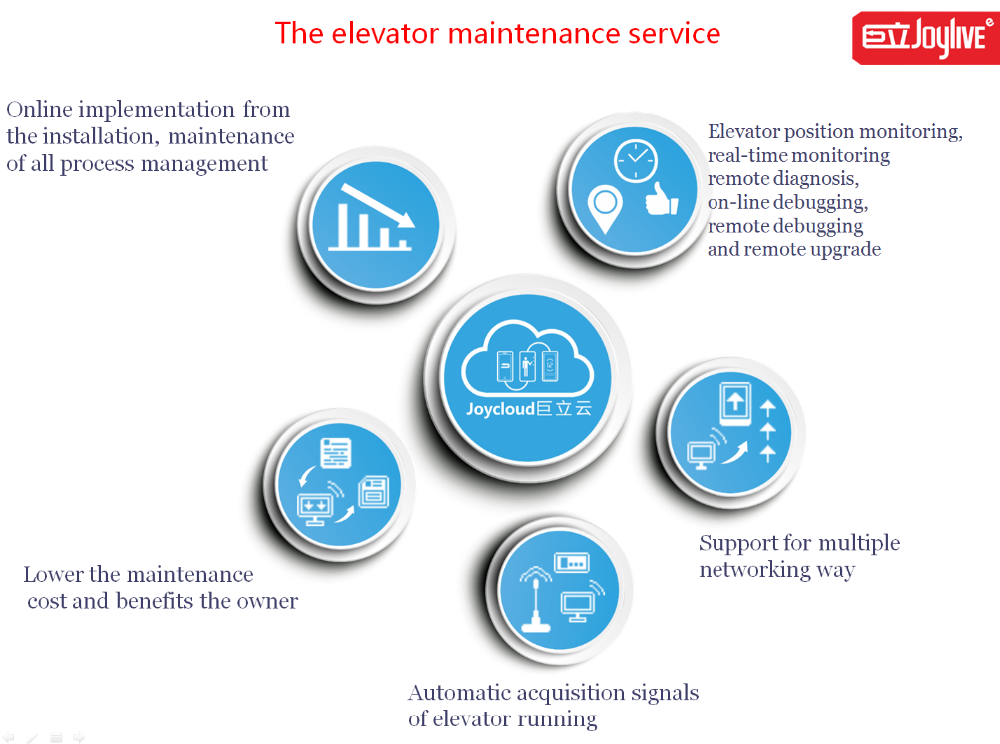 The elevator maintenance service

巨立Joylive

Online implementation from the installation, maintenance of all process management

Elevator position monitoring, real-time monitoring remote diagnosis, on-line debugging, remote debugging and remote upgrade

Joycloud巨立云

Support for multiple networking way

Lower the maintenance cost and benefits the owner

Automatic acquisition signals of elevator running